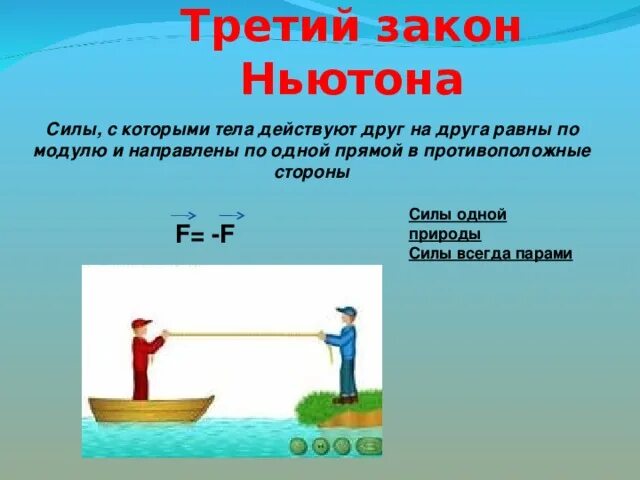 Третий закон Ньютона

Силы, с которыми тела действуют друг на друга равны по модулю и направлены по одной прямой в противоположные стороны

$\vec{F} = -\vec{F}$

Силы одной природы
Силы всегда парами